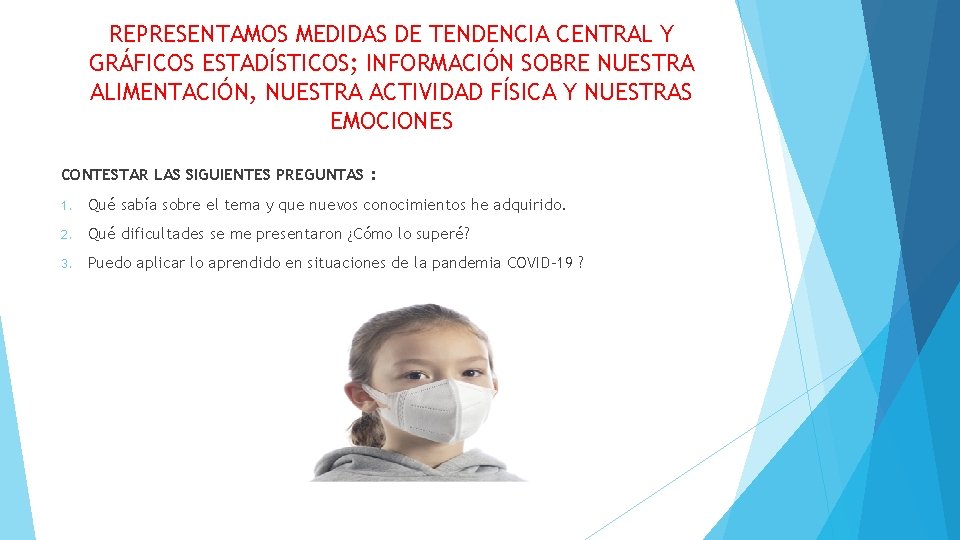 REPRESENTAMOS MEDIDAS DE TENDENCIA CENTRAL Y GRÁFICOS ESTADÍSTICOS; INFORMACIÓN SOBRE NUESTRA ALIMENTACIÓN, NUESTRA ACTIVIDAD FÍSICA Y NUESTRAS EMOCIONES

CONTESTAR LAS SIGUIENTES PREGUNTAS :

1. Qué sabía sobre el tema y que nuevos conocimientos he adquirido.

2. Qué dificultades se me presentaron ¿Cómo lo superé?

3. Puedo aplicar lo aprendido en situaciones de la pandemia COVID-19 ?